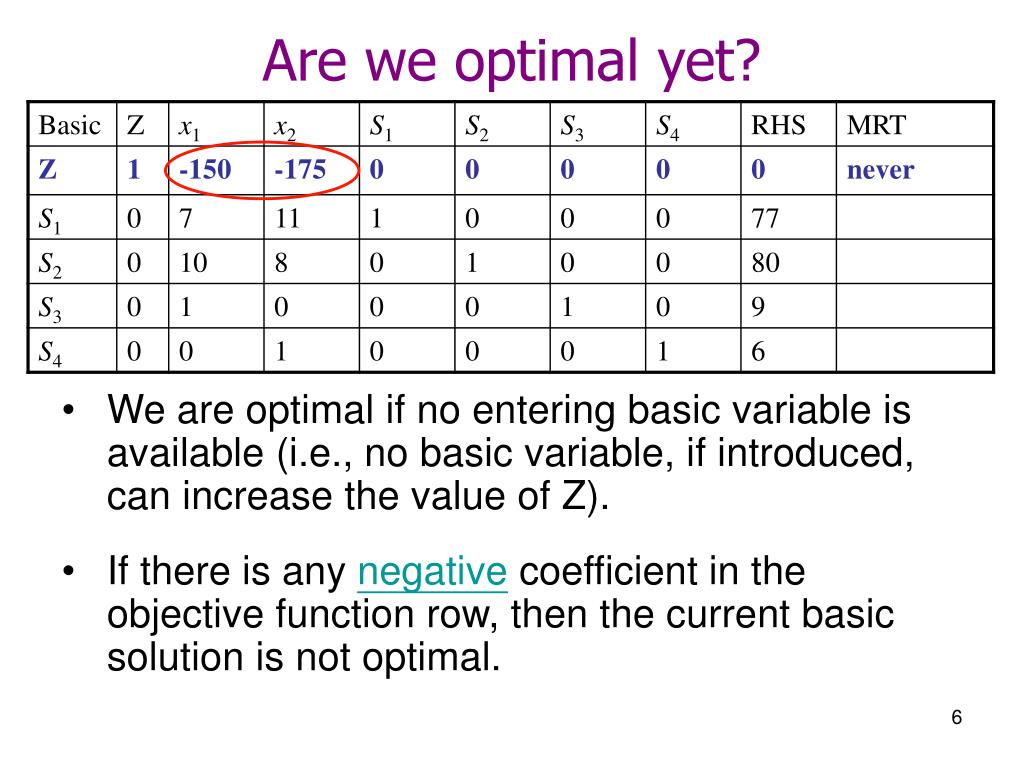 Are we optimal yet?

| Basic | Z | $x_1$ | $x_2$ | $S_1$ | $S_2$ | $S_3$ | $S_4$ | RHS | MRT |
|---|---|---|---|---|---|---|---|---|---|
| Z | 1 | -150 | -175 | 0 | 0 | 0 | 0 | 0 | never |
| $S_1$ | 0 | 7 | 11 | 1 | 0 | 0 | 0 | 77 | |
| $S_2$ | 0 | 10 | 8 | 0 | 1 | 0 | 0 | 80 | |
| $S_3$ | 0 | 1 | 0 | 0 | 0 | 1 | 0 | 9 | |
| $S_4$ | 0 | 0 | 1 | 0 | 0 | 0 | 1 | 6 | |

• We are optimal if no entering basic variable is available (i.e., no basic variable, if introduced, can increase the value of Z).

• If there is any negative coefficient in the objective function row, then the current basic solution is not optimal.

6